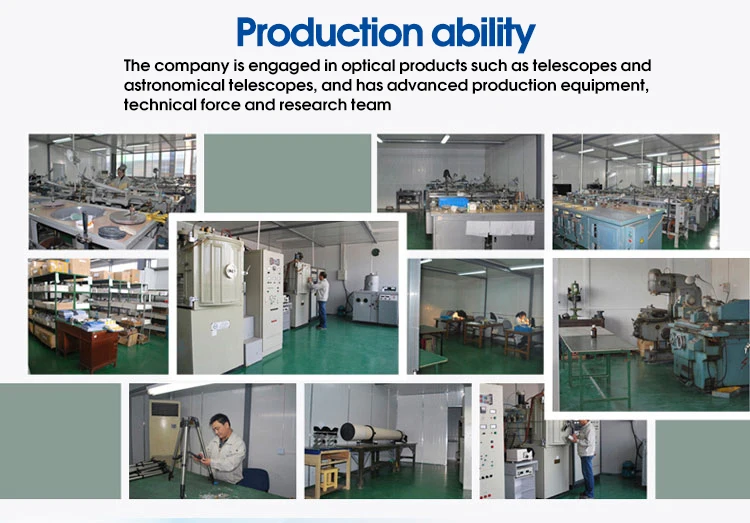 Production ability

The company is engaged in optical products such as telescopes and astronomical telescopes, and has advanced production equipment, technical force and research team